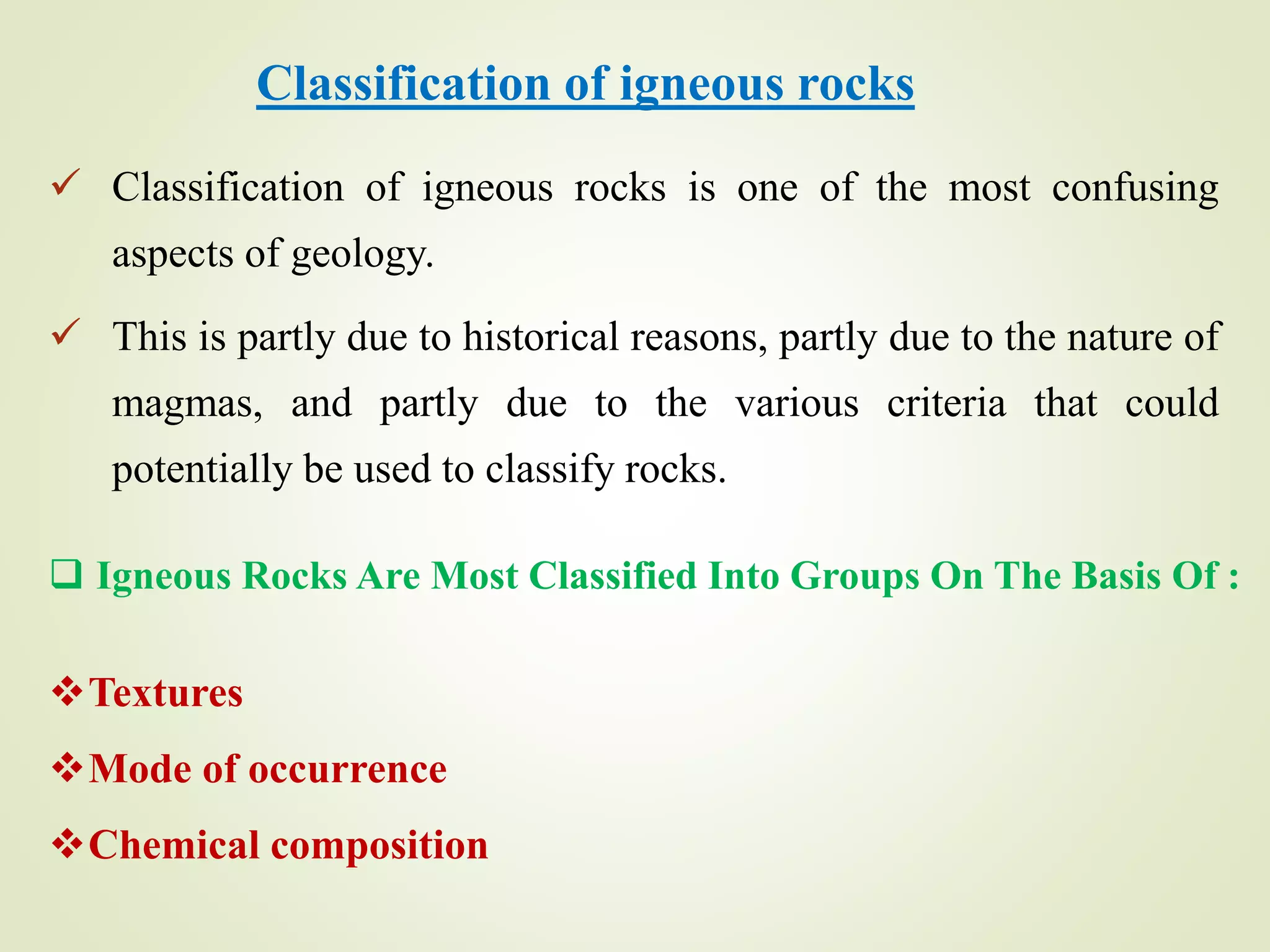 Classification of igneous rocks

✓ Classification of igneous rocks is one of the most confusing aspects of geology.

✓ This is partly due to historical reasons, partly due to the nature of magmas, and partly due to the various criteria that could potentially be used to classify rocks.

❑ Igneous Rocks Are Most Classified Into Groups On The Basis Of :

❖ Textures

❖ Mode of occurrence

❖ Chemical composition